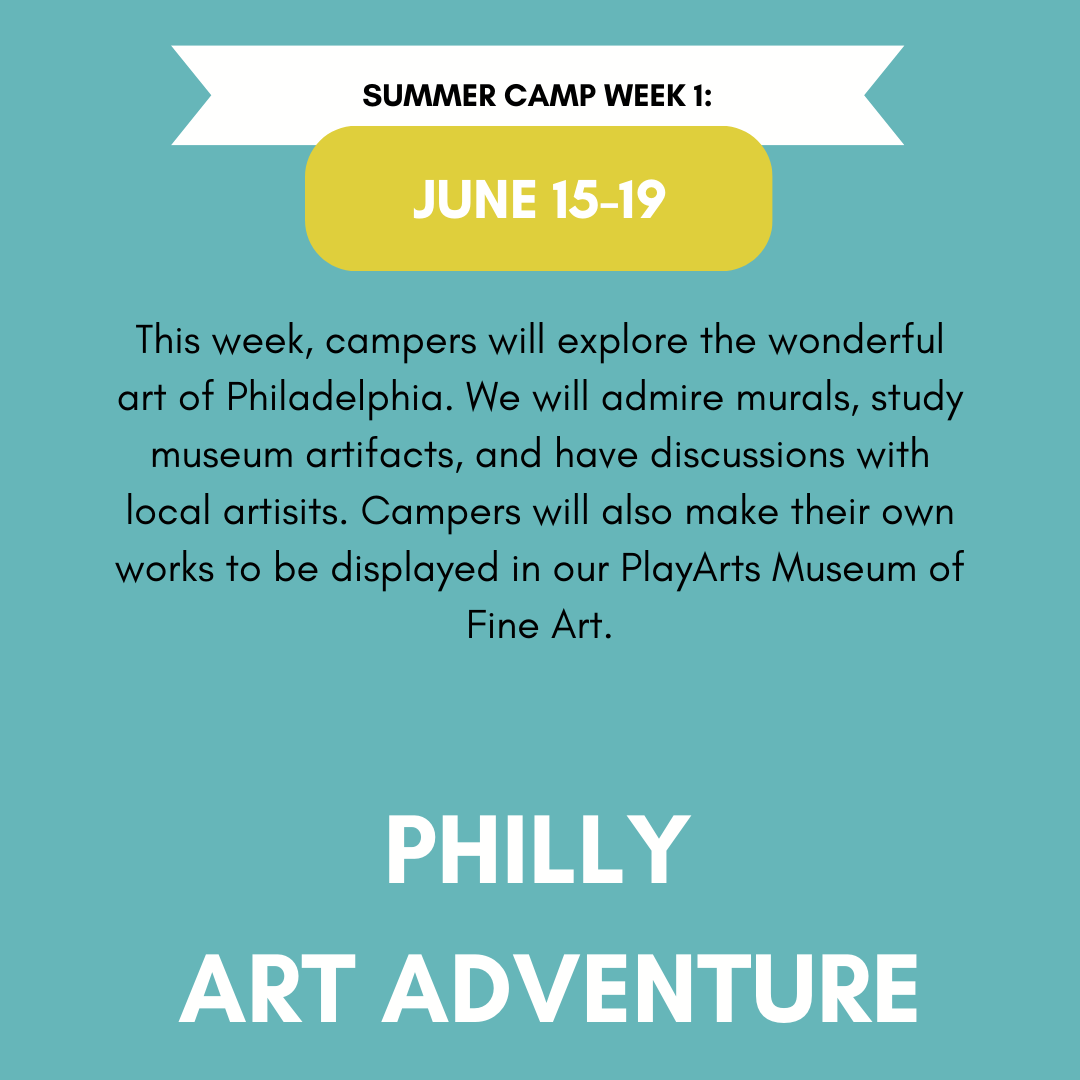 SUMMER CAMP WEEK 1:

JUNE 15-19

This week, campers will explore the wonderful art of Philadelphia. We will admire murals, study museum artifacts, and have discussions with local artisits. Campers will also make their own works to be displayed in our PlayArts Museum of Fine Art.

PHILLY
ART ADVENTURE